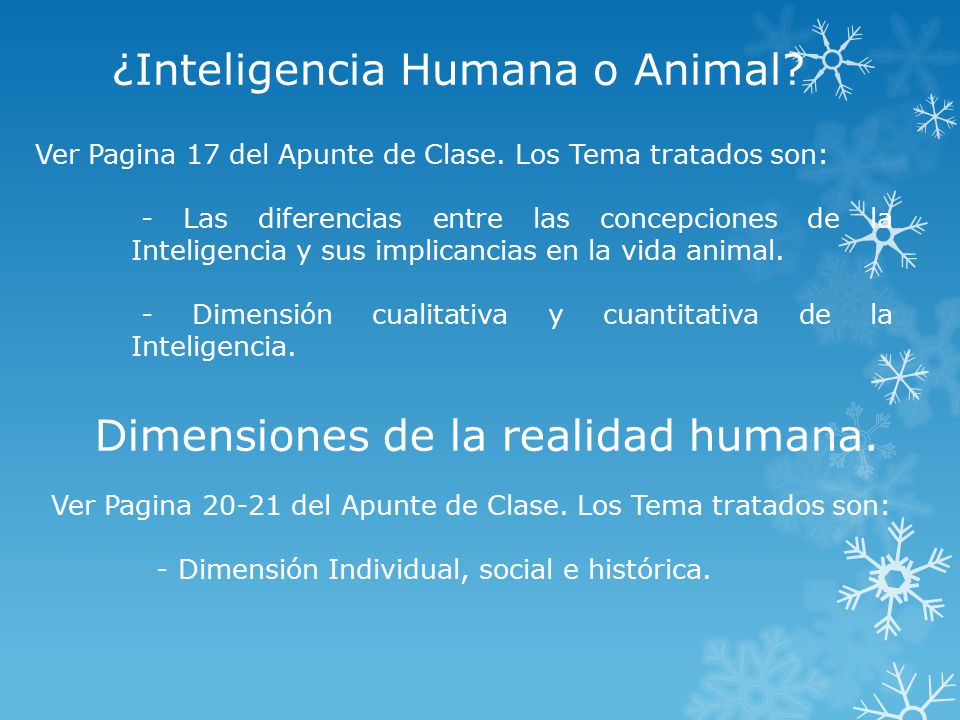 ¿Inteligencia Humana o Animal?

Ver Pagina 17 del Apunte de Clase. Los Tema tratados son:

- Las diferencias entre las concepciones de la Inteligencia y sus implicancias en la vida animal.

- Dimensión cualitativa y cuantitativa de la Inteligencia.

Dimensiones de la realidad humana.

Ver Pagina 20-21 del Apunte de Clase. Los Tema tratados son:

- Dimensión Individual, social e histórica.